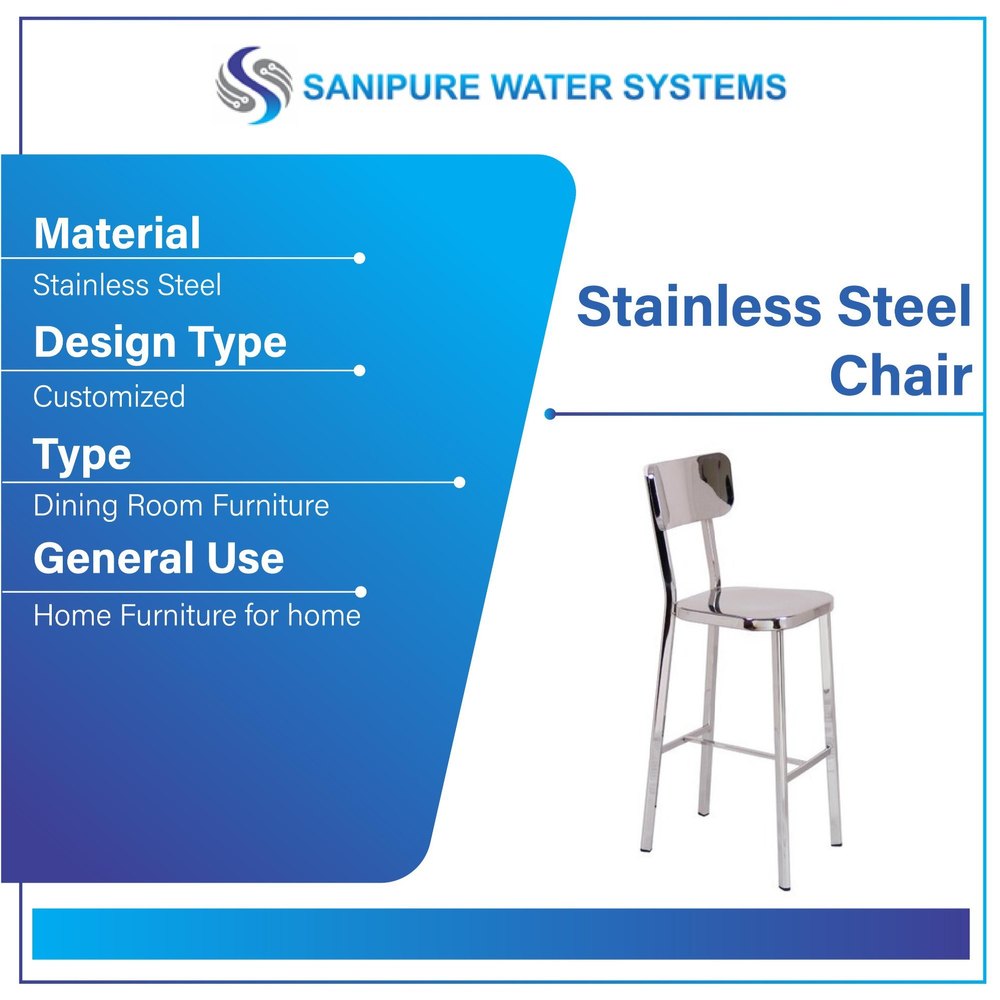 SANIPURE WATER SYSTEMS

Material
Stainless Steel
Design Type
Customized
Type
Dining Room Furniture
General Use
Home Furniture for home

Stainless Steel Chair